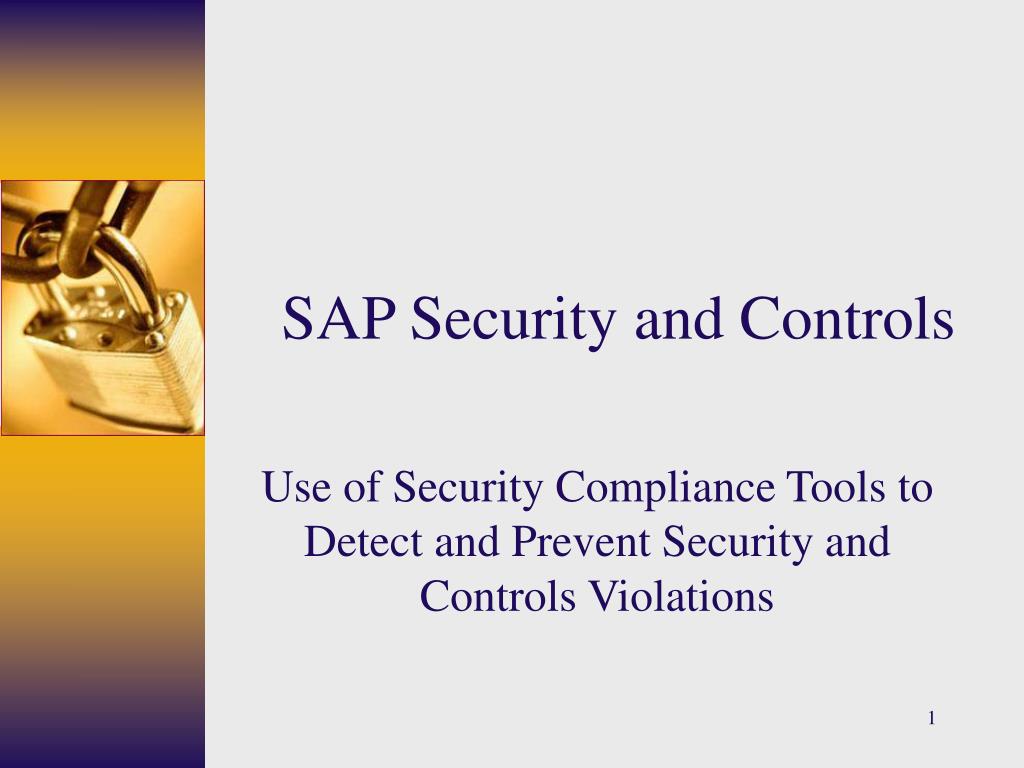 SAP Security and Controls

Use of Security Compliance Tools to Detect and Prevent Security and Controls Violations

1